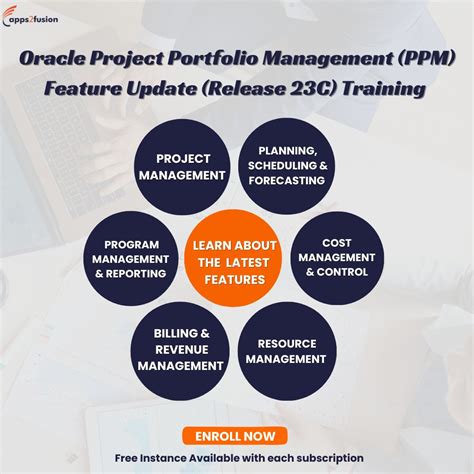 apps2fusion

Oracle Project Portfolio Management (PPM) Feature Update (Release 23C) Training

PROJECT MANAGEMENT

PLANNING, SCHEDULING & FORECASTING

PROGRAM MANAGEMENT & REPORTING

LEARN ABOUT THE LATEST FEATURES

COST MANAGEMENT & CONTROL

BILLING & REVENUE MANAGEMENT

RESOURCE MANAGEMENT

ENROLL NOW

Free Instance Available with each subscription